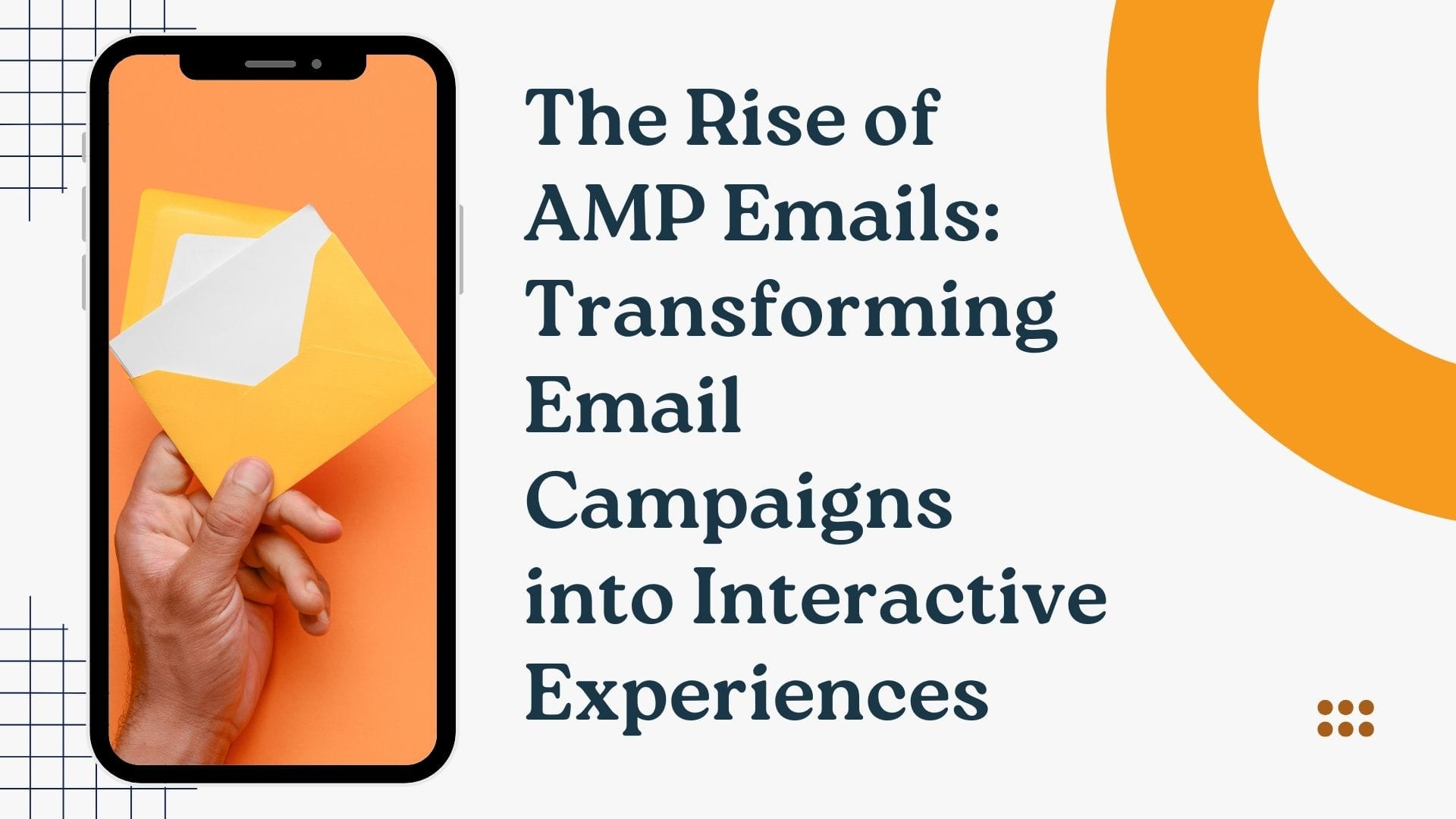 The Rise of AMP Emails: Transforming Email Campaigns into Interactive Experiences